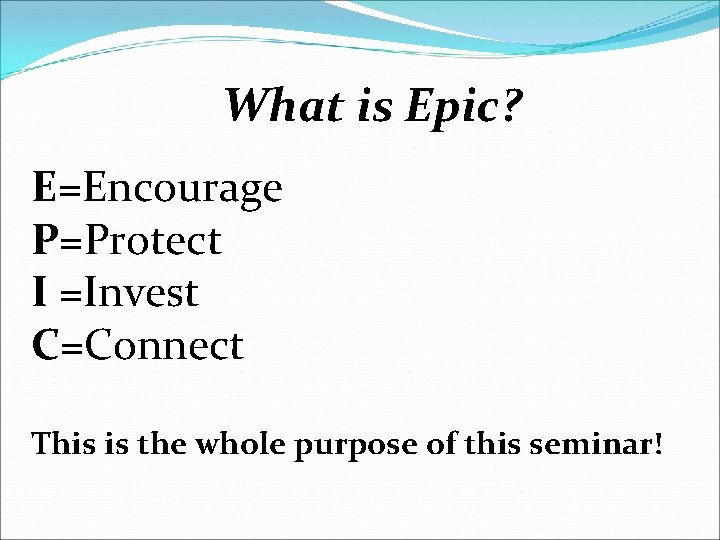 What is Epic?

E=Encourage
P=Protect
I =Invest
C=Connect

This is the whole purpose of this seminar!